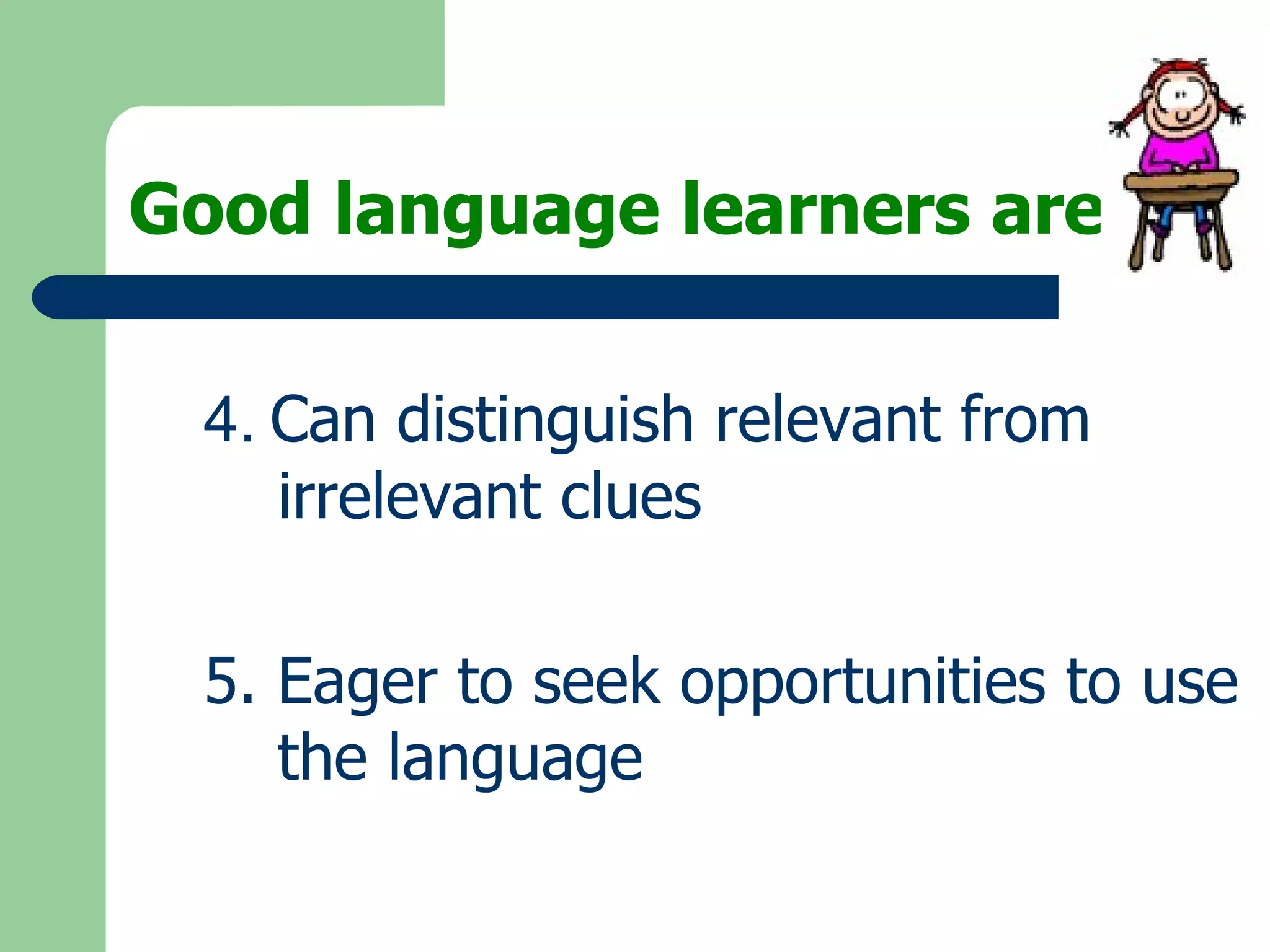 Good language learners are

4. Can distinguish relevant from irrelevant clues

5. Eager to seek opportunities to use the language